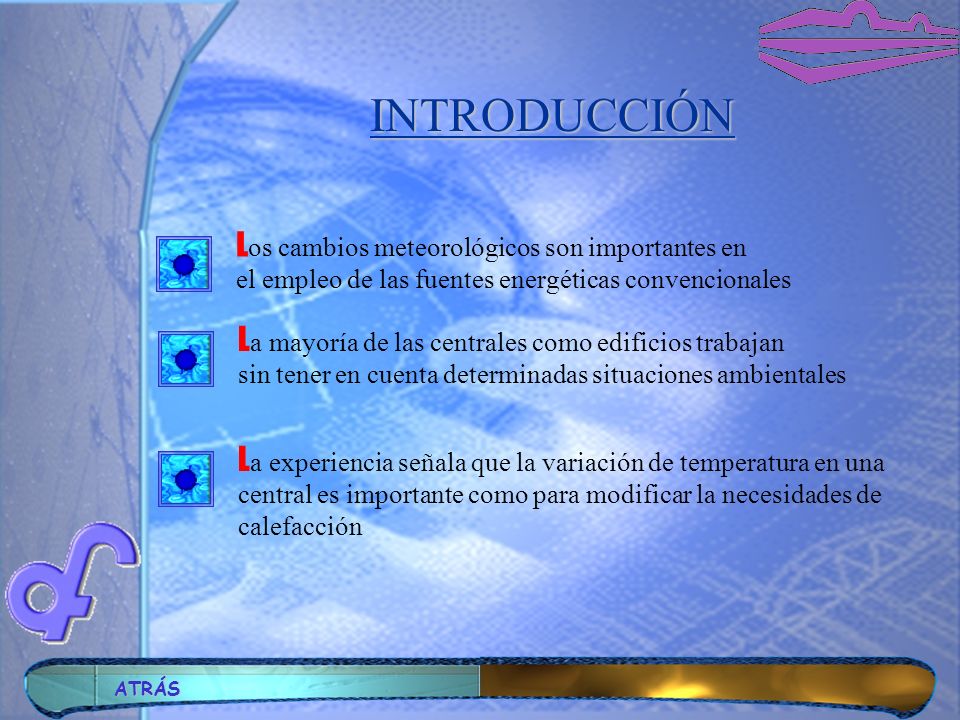 INTRODUCCIÓN

Los cambios meteorológicos son importantes en el empleo de las fuentes energéticas convencionales

La mayoría de las centrales como edificios trabajan sin tener en cuenta determinadas situaciones ambientales

La experiencia señala que la variación de temperatura en una central es importante como para modificar la necesidades de calefacción

ATRÁS